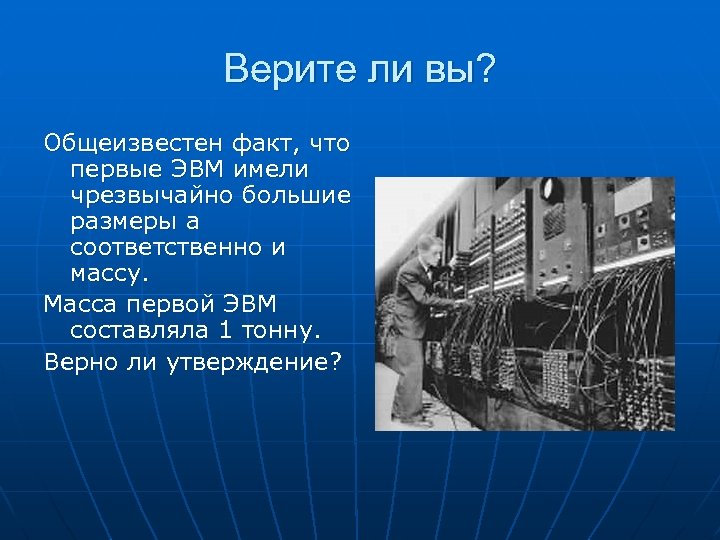 Верите ли вы?

Общеизвестен факт, что первые ЭВМ имели чрезвычайно большие размеры а соответственно и массу.

Масса первой ЭВМ составляла 1 тонну.

Верно ли утверждение?